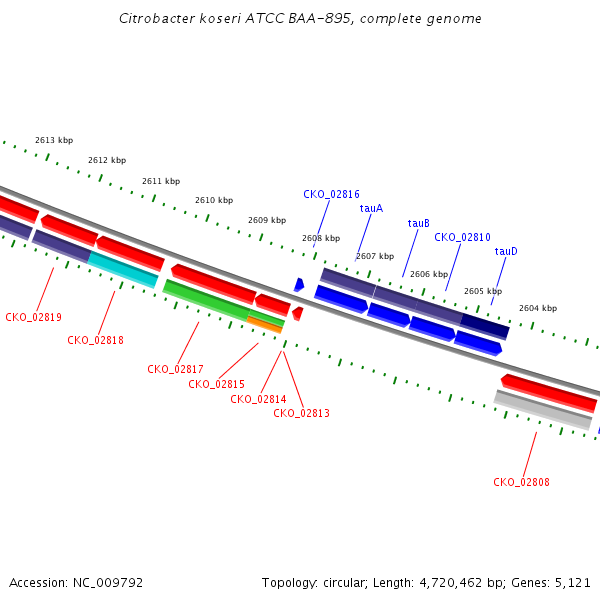 Citrobacter koseri ATCC BAA-895, complete genome

2613 kbp
2612 kbp
2611 kbp
2610 kbp
2609 kbp
2608 kbp
2607 kbp
2606 kbp
2605 kbp
2604 kbp

CKO_02816
tauA
tauB
CKO_02810
tauD

CKO_02819
CKO_02818
CKO_02817
CKO_02815
CKO_02814
CKO_02813
CKO_02808

Accession: NC_009792
Topology: circular; Length: 4,720,462 bp; Genes: 5,121